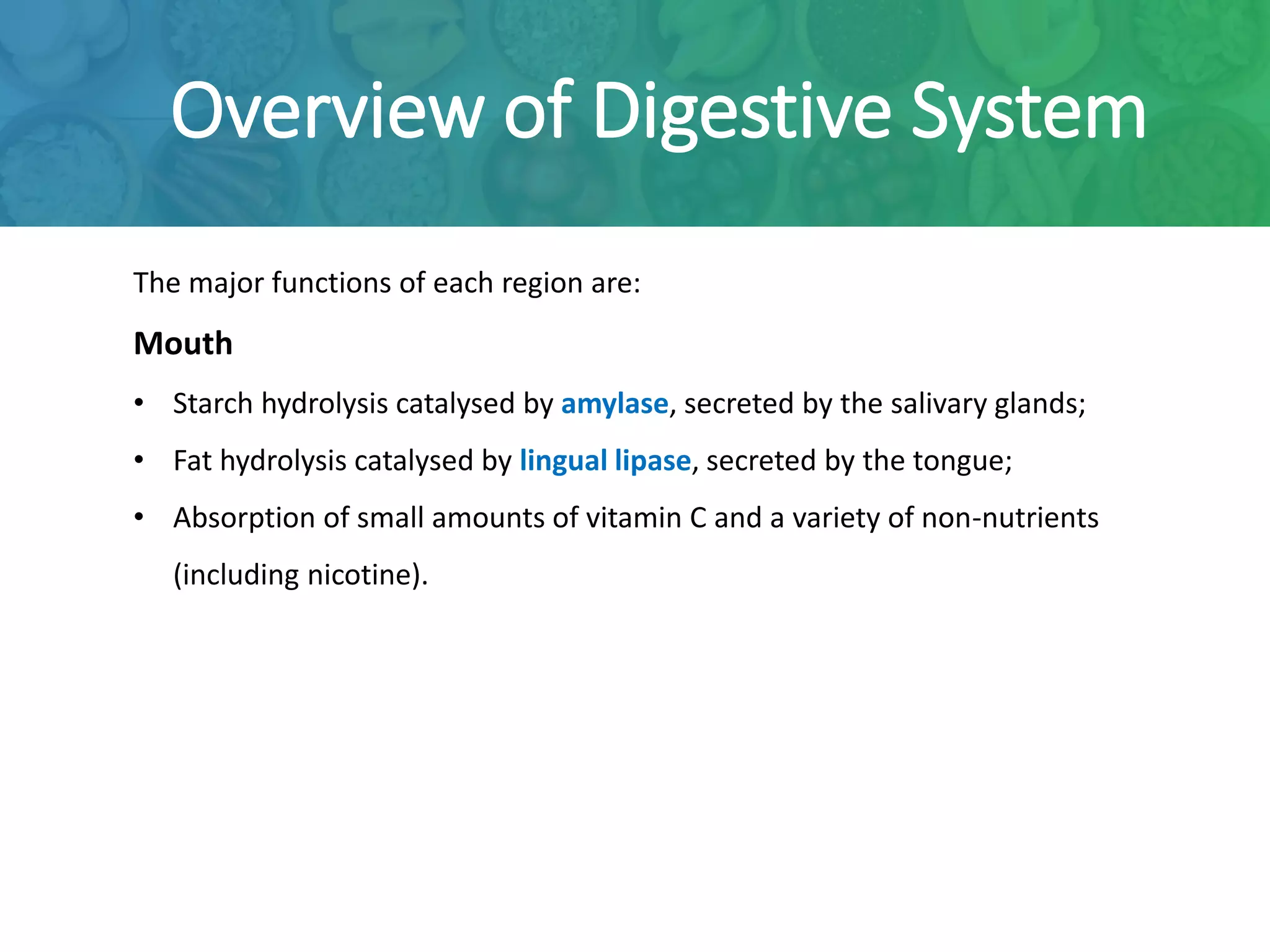 Overview of Digestive System

The major functions of each region are:

Mouth

• Starch hydrolysis catalysed by amylase, secreted by the salivary glands;
• Fat hydrolysis catalysed by lingual lipase, secreted by the tongue;
• Absorption of small amounts of vitamin C and a variety of non-nutrients (including nicotine).